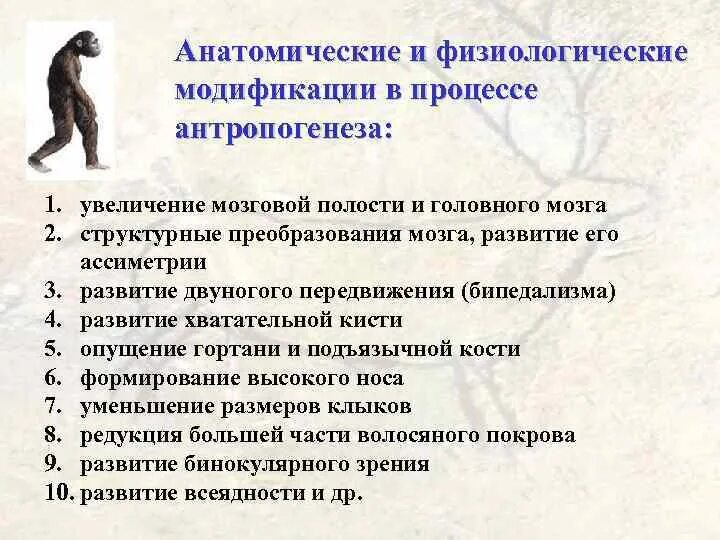 Анатомические и физиологические модификации в процессе антропогенеза:

1. увеличение мозговой полости и головного мозга
2. структурные преобразования мозга, развитие его ассиметрии
3. развитие двуногого передвижения (бипедализма)
4. развитие хватательной кисти
5. опущение гортани и подъязычной кости
6. формирование высокого носа
7. уменьшение размеров клыков
8. редукция большей части волосяного покрова
9. развитие бинокулярного зрения
10. развитие всеядности и др.